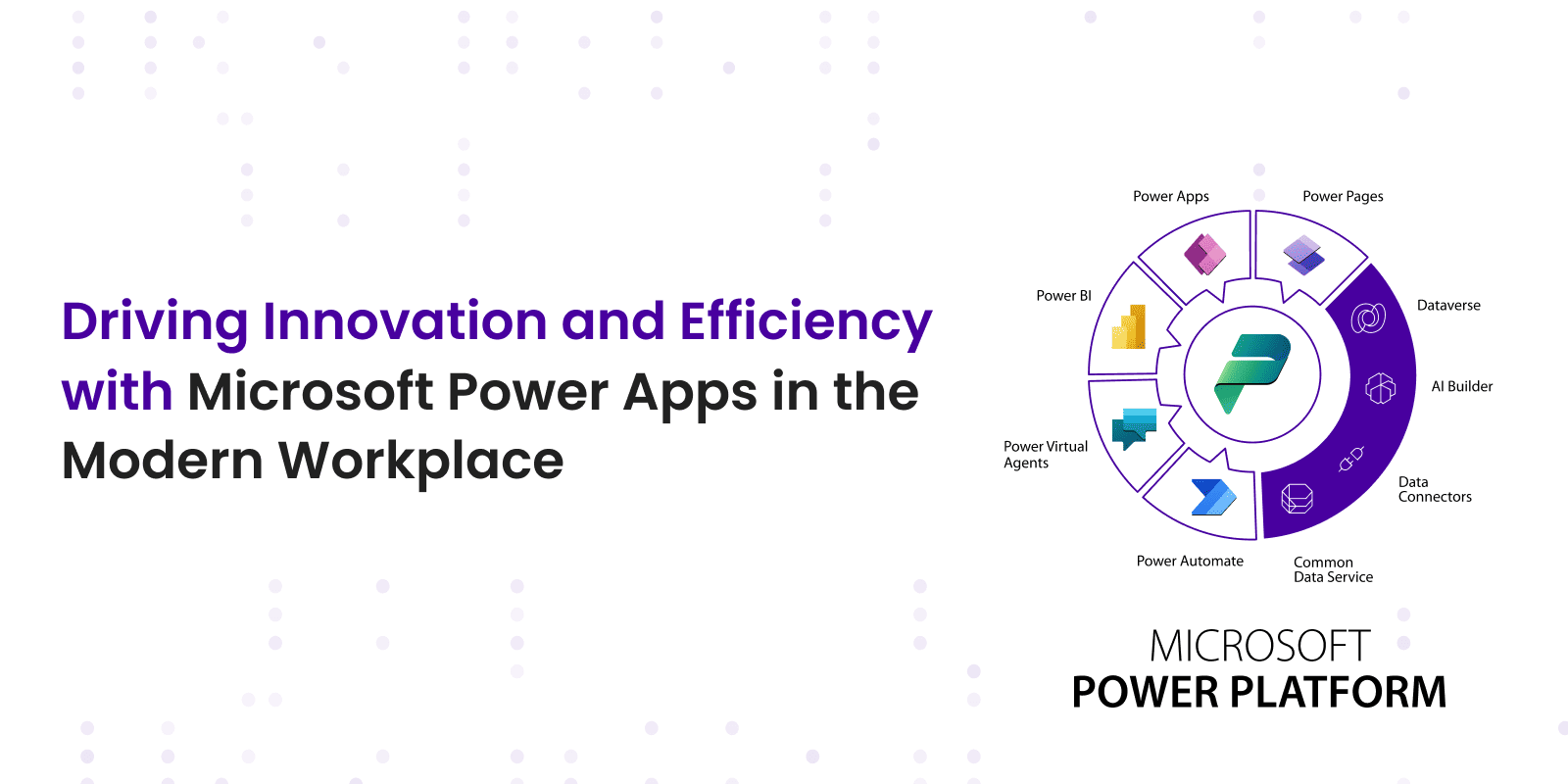 Driving Innovation and Efficiency with Microsoft Power Apps in the Modern Workplace

Power Apps

Power Pages

Power BI

Dataverse

AI Builder

Power Virtual Agents

Data Connectors

Power Automate

Common Data Service

MICROSOFT
POWER PLATFORM